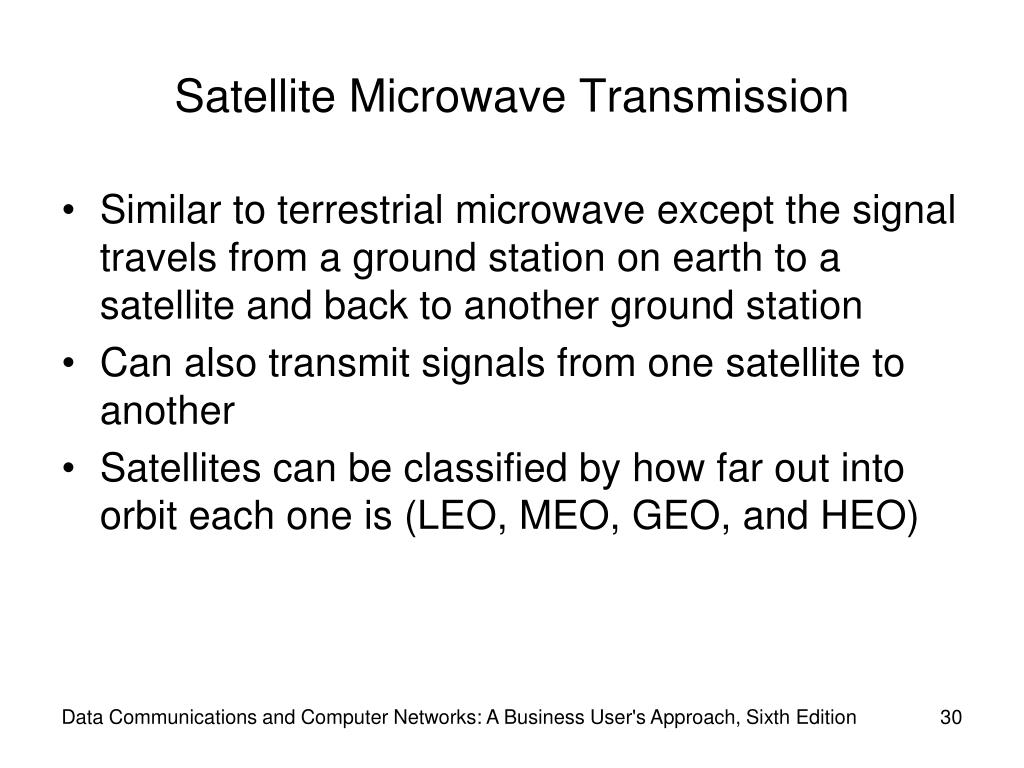 Satellite Microwave Transmission

• Similar to terrestrial microwave except the signal travels from a ground station on earth to a satellite and back to another ground station
• Can also transmit signals from one satellite to another
• Satellites can be classified by how far out into orbit each one is (LEO, MEO, GEO, and HEO)

Data Communications and Computer Networks: A Business User's Approach, Sixth Edition 30